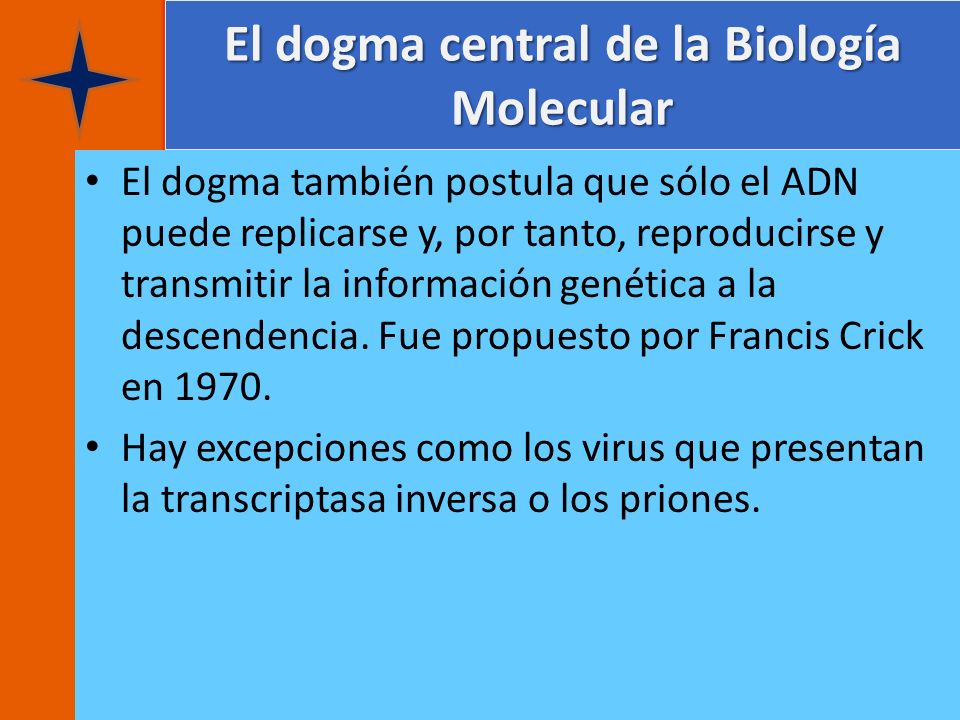 El dogma central de la Biología Molecular

• El dogma también postula que sólo el ADN puede replicarse y, por tanto, reproducirse y transmitir la información genética a la descendencia. Fue propuesto por Francis Crick en 1970.

• Hay excepciones como los virus que presentan la transcriptasa inversa o los priones.